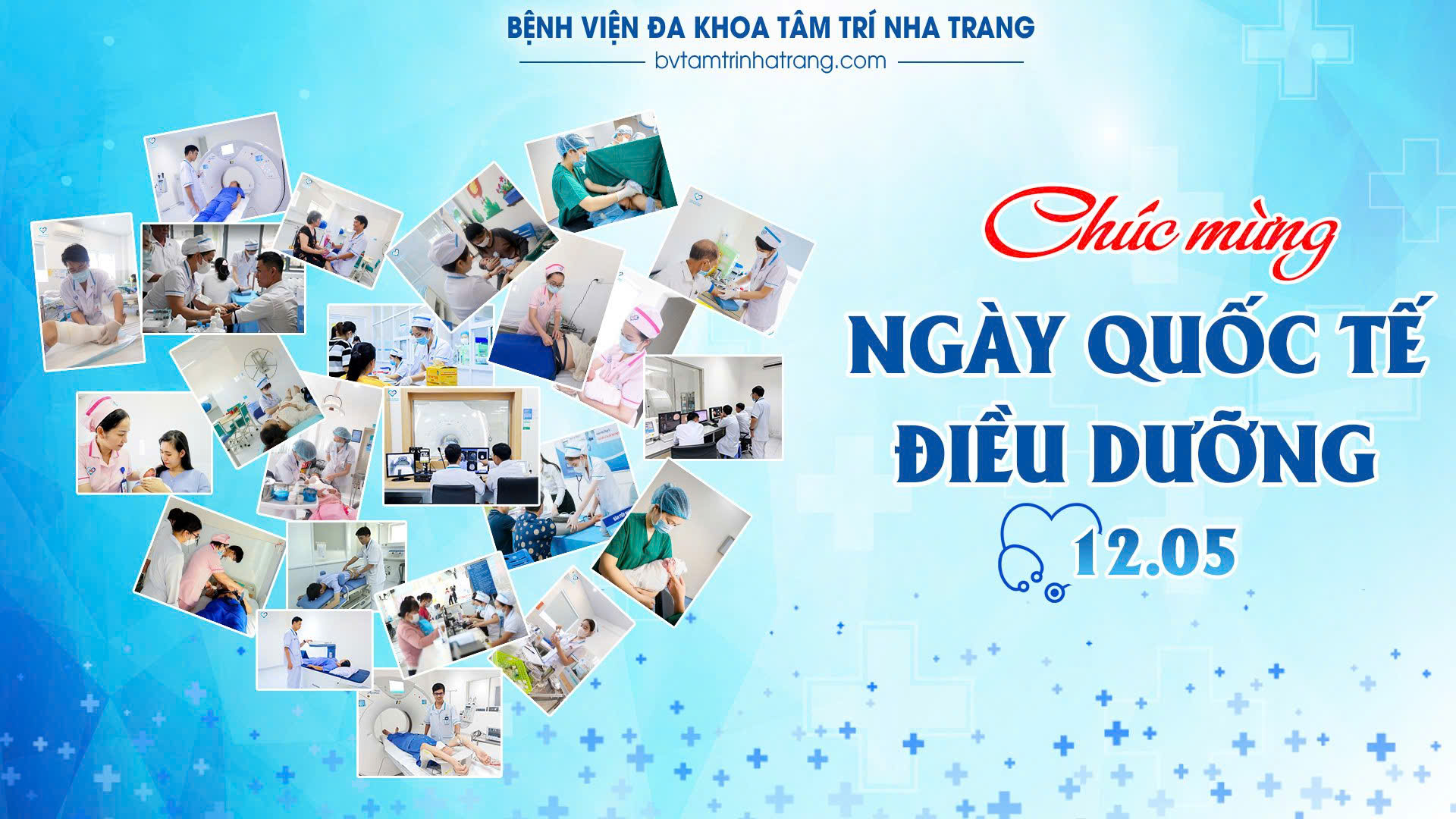 BỆNH VIỆN ĐA KHOA TÂM TRÍ NHA TRANG
bvtamtrinhatrang.com

Chúc mừng
NGÀY QUỐC TẾ
ĐIỀU DƯỠNG
12.05